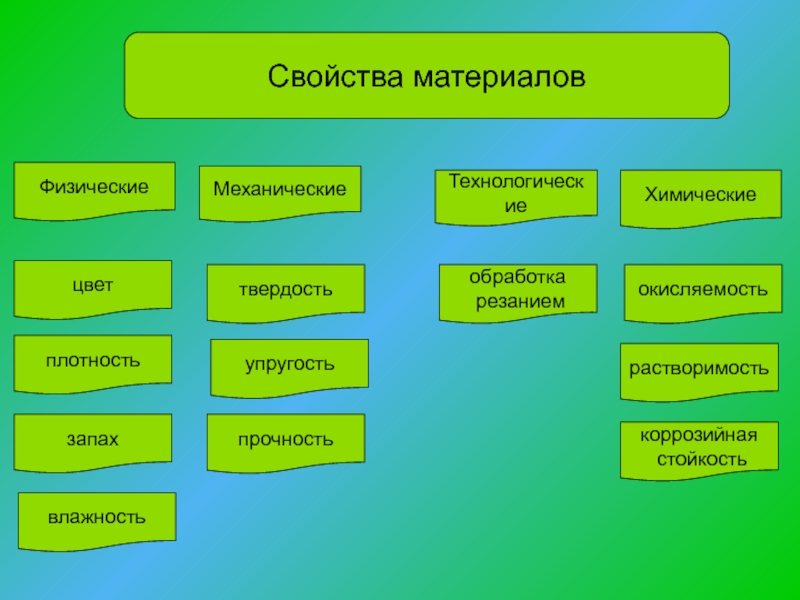 Свойства материалов

Физические

цвет

плотность

запах

влажность

Механические

твердость

упругость

прочность

Технологические

обработка резанием

Химические

окисляемость

растворимость

коррозийная стойкость